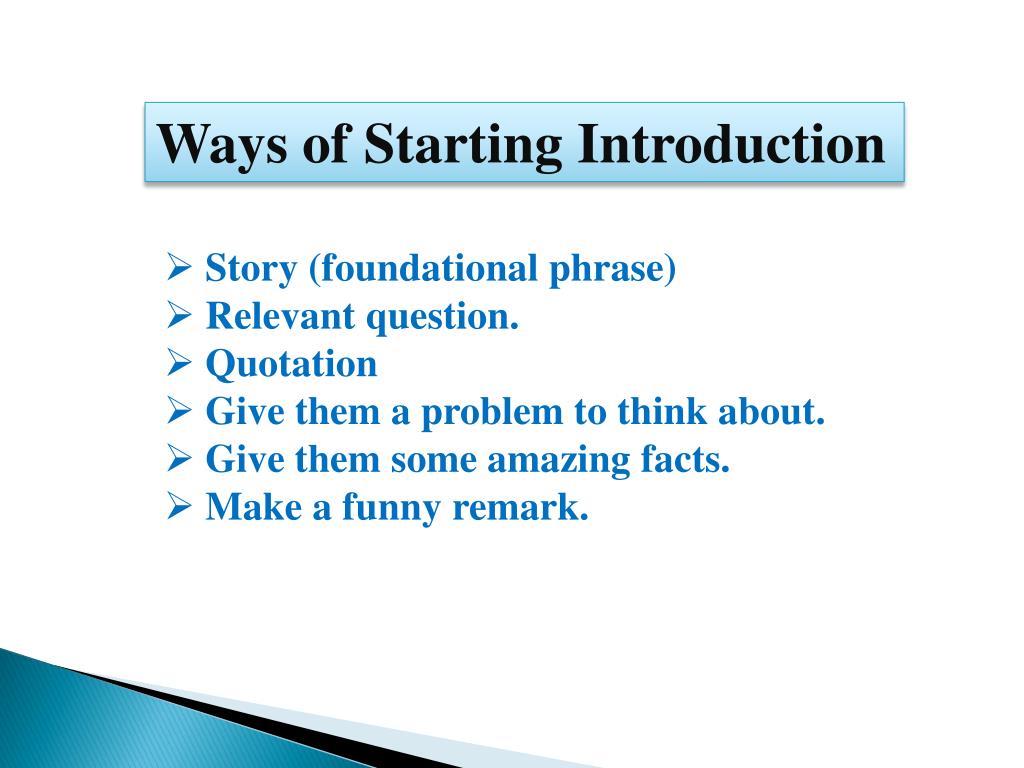 Ways of Starting Introduction

➢ Story (foundational phrase)
➢ Relevant question.
➢ Quotation
➢ Give them a problem to think about.
➢ Give them some amazing facts.
➢ Make a funny remark.